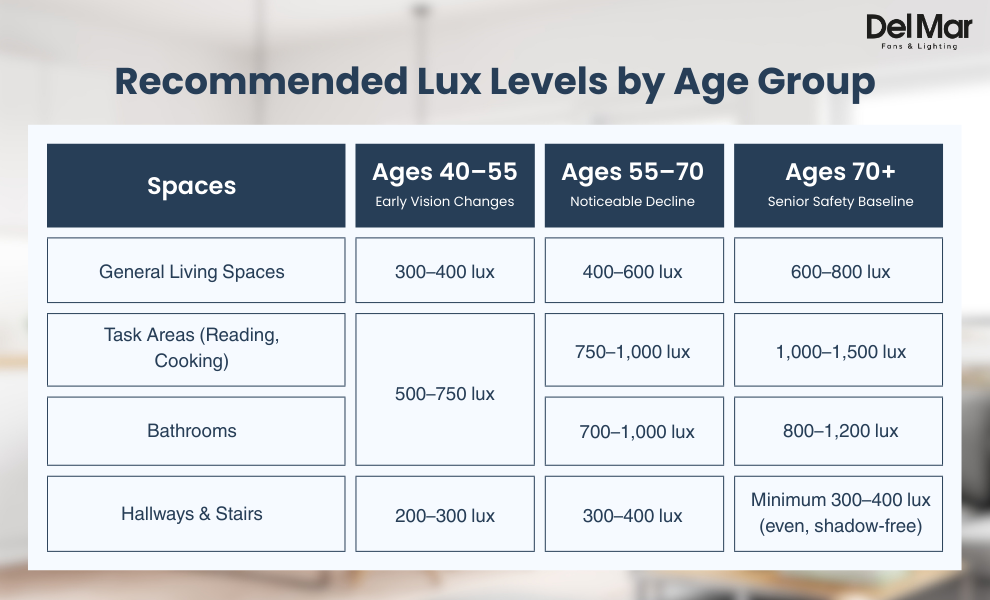 Del Mar
Fans & Lighting

Recommended Lux Levels by Age Group

| Spaces | Ages 40–55 Early Vision Changes | Ages 55–70 Noticeable Decline | Ages 70+ Senior Safety Baseline |
|---|---|---|---|
| General Living Spaces | 300–400 lux | 400–600 lux | 600–800 lux |
| Task Areas (Reading, Cooking) | 500–750 lux | 750–1,000 lux | 1,000–1,500 lux |
| Bathrooms | 500–750 lux | 700–1,000 lux | 800–1,200 lux |
| Hallways & Stairs | 200–300 lux | 300–400 lux | Minimum 300–400 lux (even, shadow-free) |